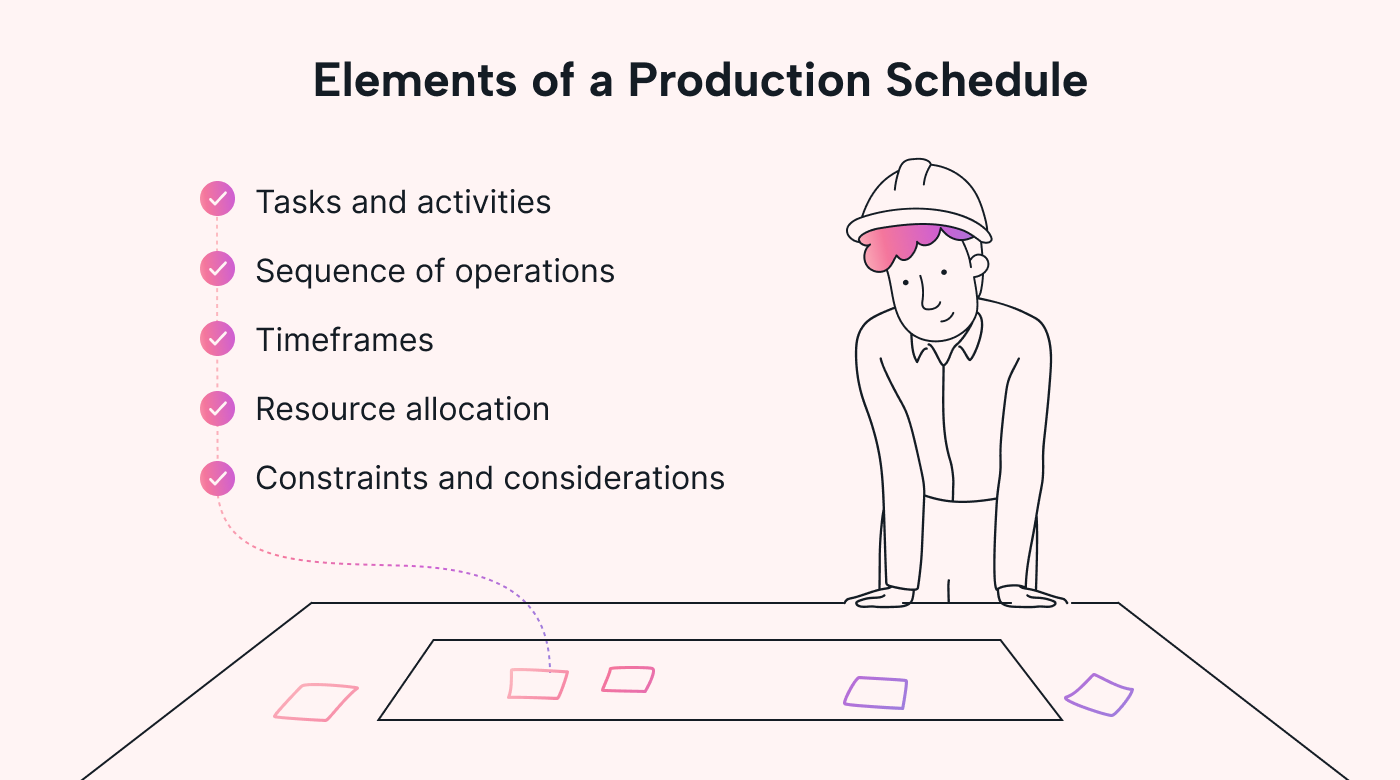 Elements of a Production Schedule

Tasks and activities

Sequence of operations

Timeframes

Resource allocation

Constraints and considerations